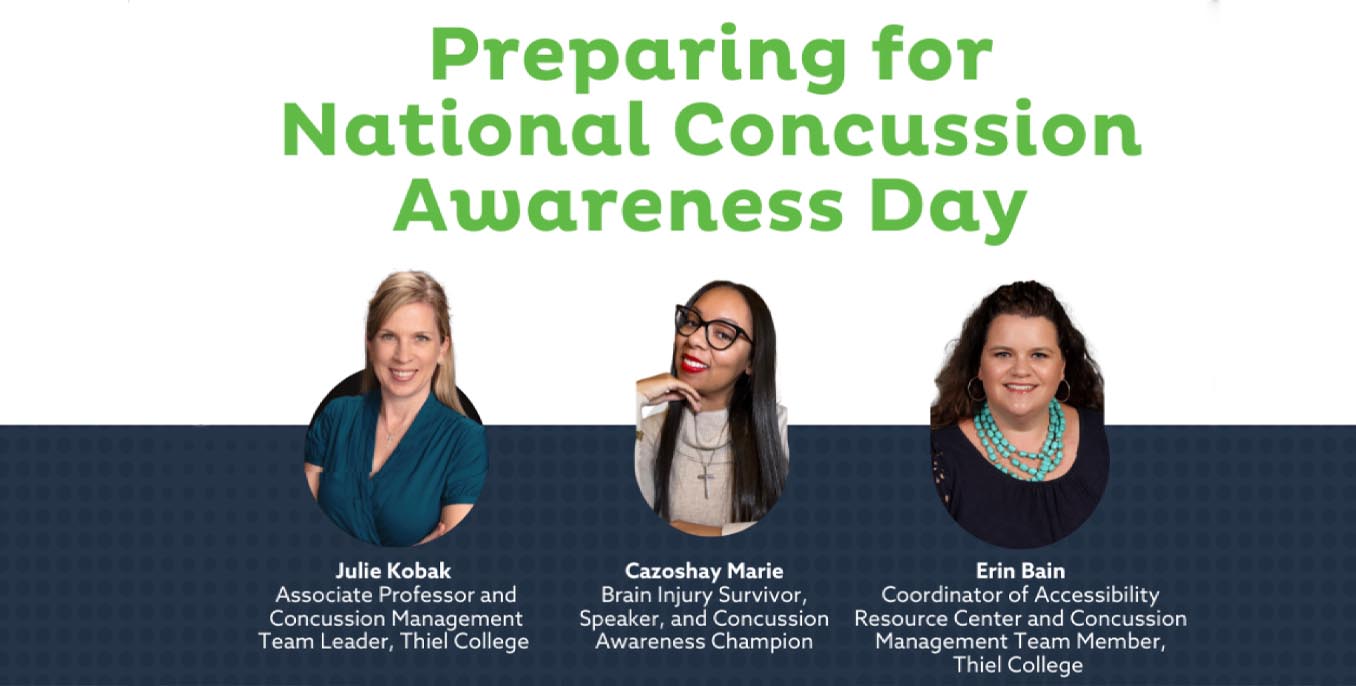 Preparing for National Concussion Awareness Day

Julie Kobak
Associate Professor and Concussion Management Team Leader, Thiel College

Cazoshay Marie
Brain Injury Survivor, Speaker, and Concussion Awareness Champion

Erin Bain
Coordinator of Accessibility Resource Center and Concussion Management Team Member, Thiel College